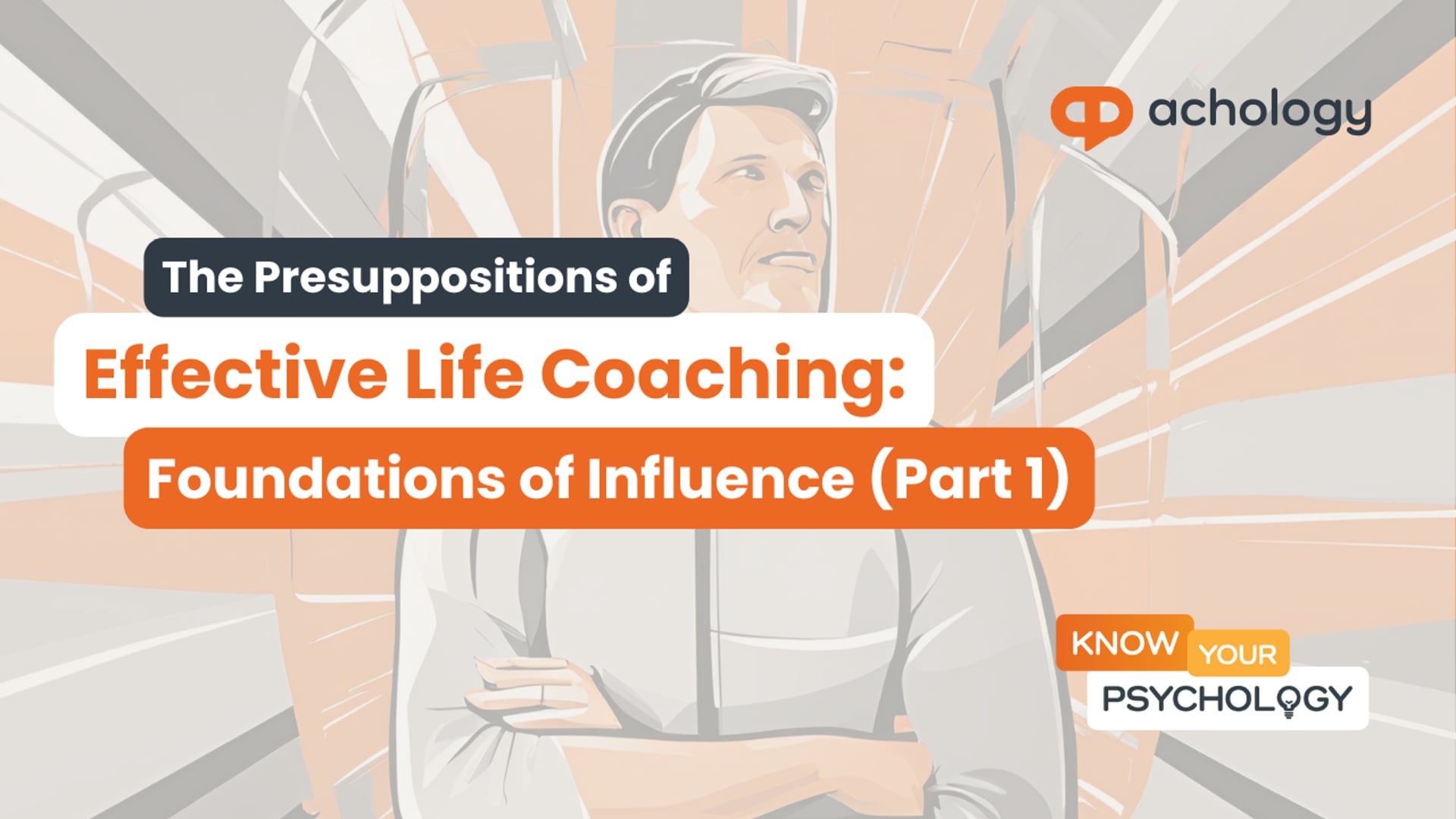 achology

The Presuppositions of

Effective Life Coaching:

Foundations of Influence (Part 1)

KNOW YOUR PSYCHOLOGY